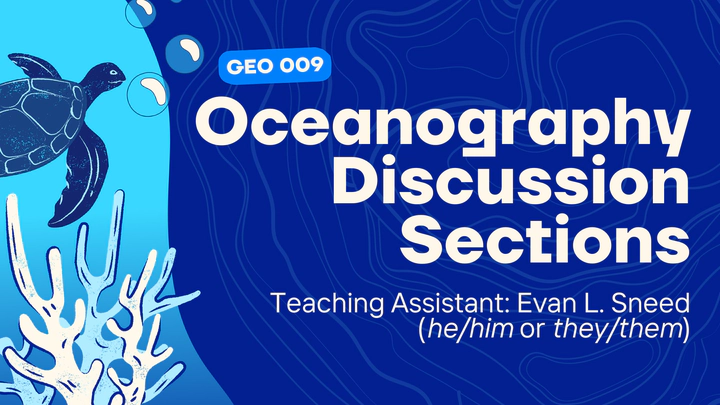 GEO 009

Oceanography Discussion Sections

Teaching Assistant: Evan L. Sneed (he/him or they/them)